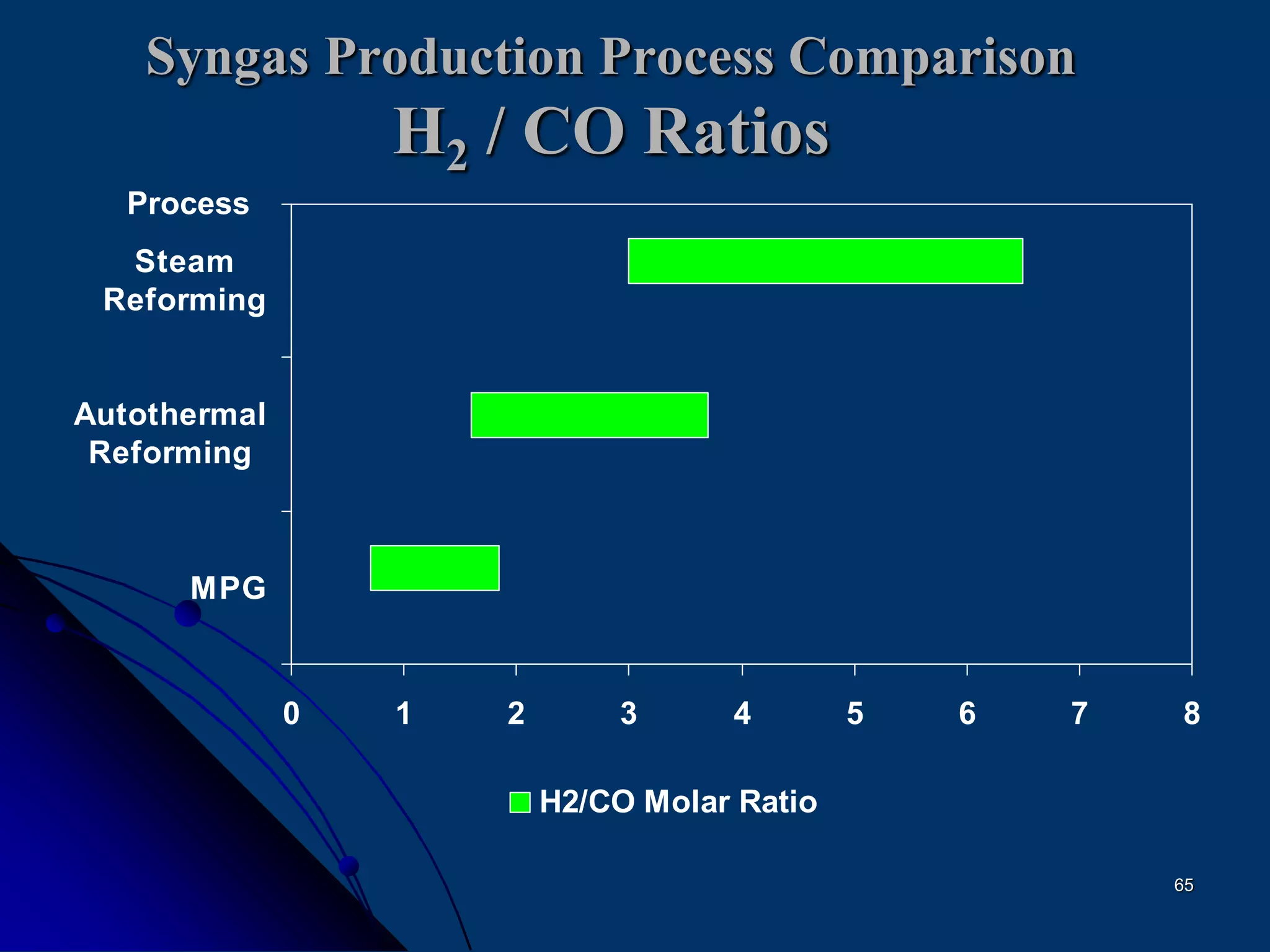 Syngas Production Process Comparison
$H_2$ / CO Ratios

Process

Steam Reforming

Autothermal Reforming

MPG

0 1 2 3 4 5 6 7 8

H2/CO Molar Ratio

65